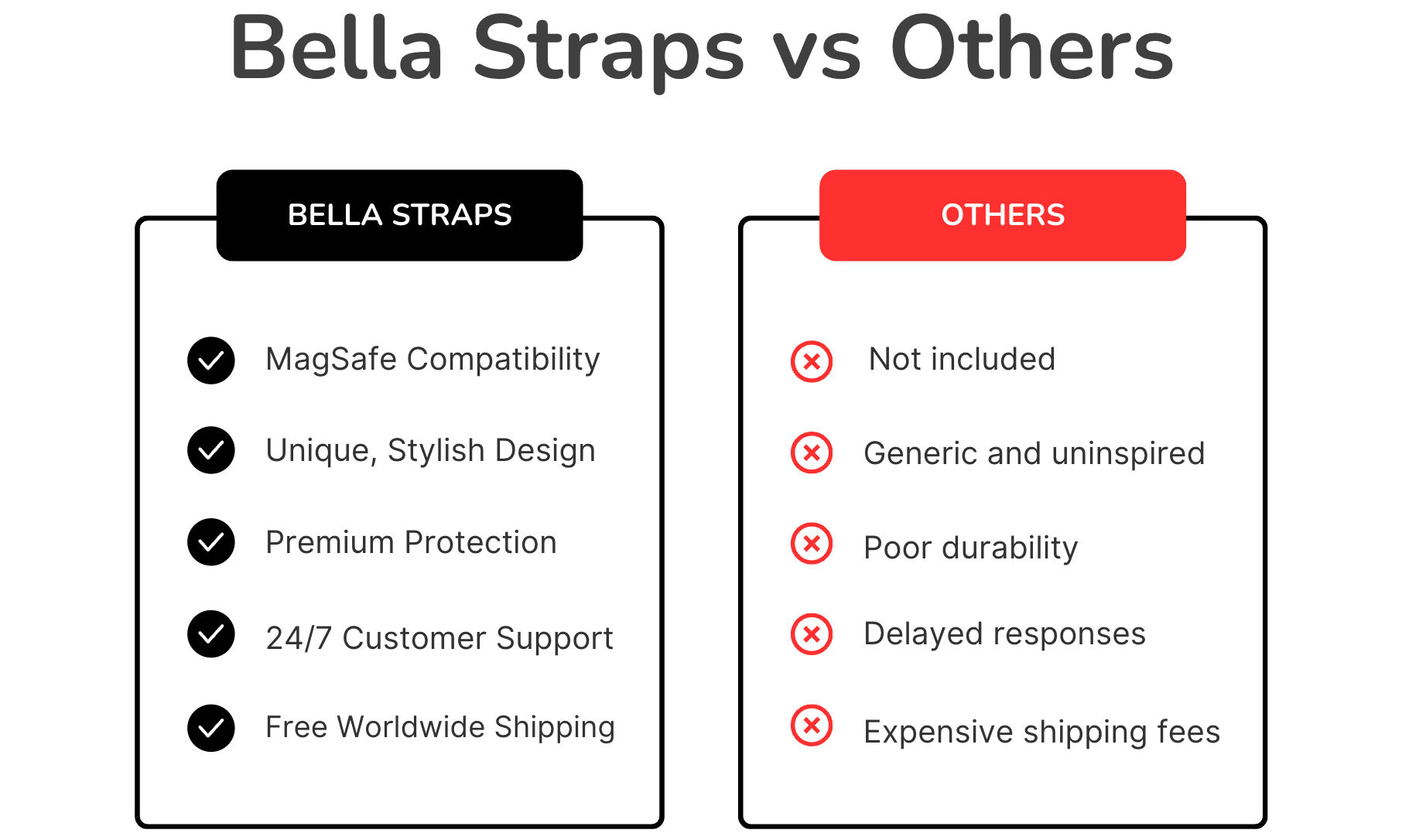 Bella Straps vs Others

BELLA STRAPS

MagSafe Compatibility

Unique, Stylish Design

Premium Protection

24/7 Customer Support

Free Worldwide Shipping

OTHERS

Not included

Generic and uninspired

Poor durability

Delayed responses

Expensive shipping fees